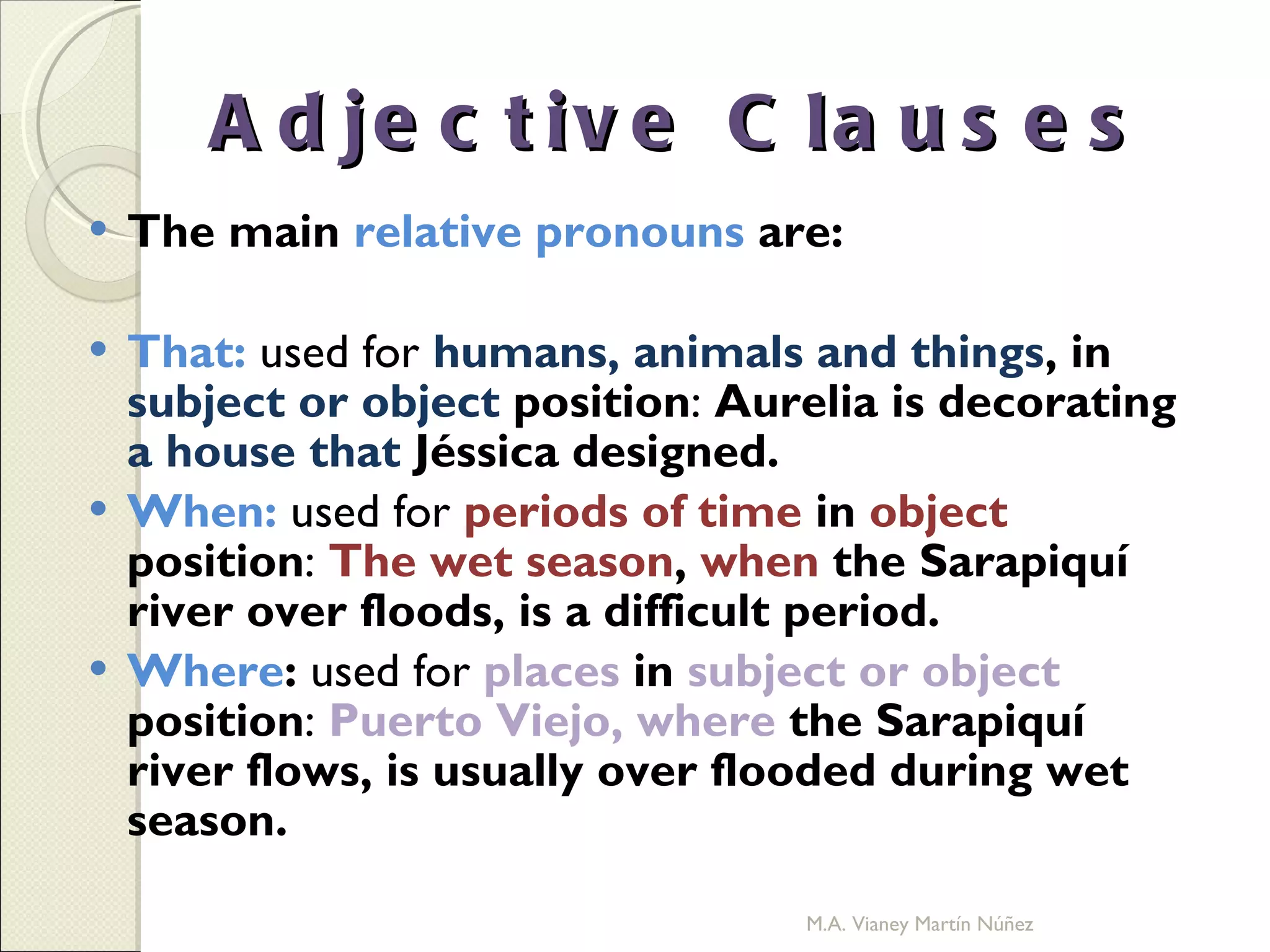 Adjective Clauses

• The main relative pronouns are:

• That: used for humans, animals and things, in subject or object position: Aurelia is decorating a house that Jéssica designed.
• When: used for periods of time in object position: The wet season, when the Sarapiquí river over floods, is a difficult period.
• Where: used for places in subject or object position: Puerto Viejo, where the Sarapiquí river flows, is usually over flooded during wet season.

M.A. Vianey Martín Núñez